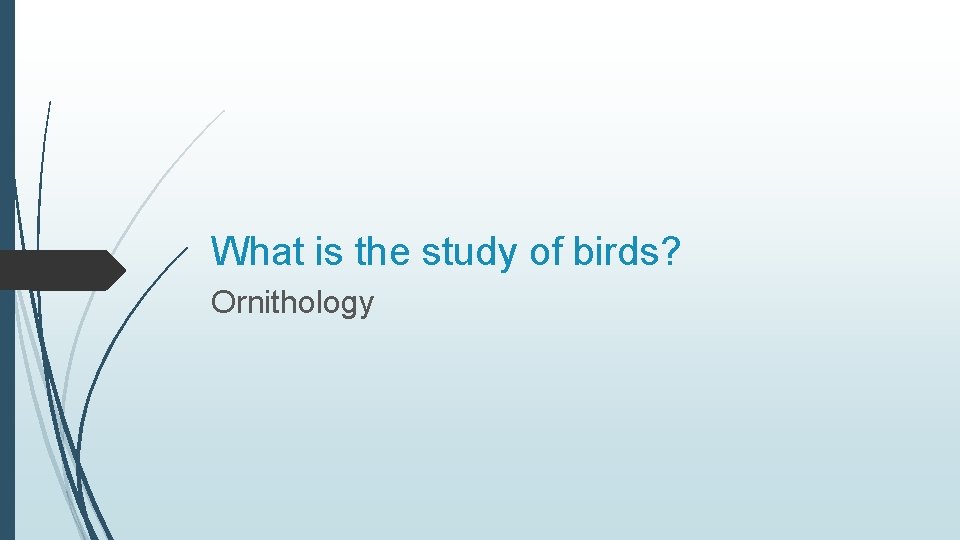 What is the study of birds?

Ornithology